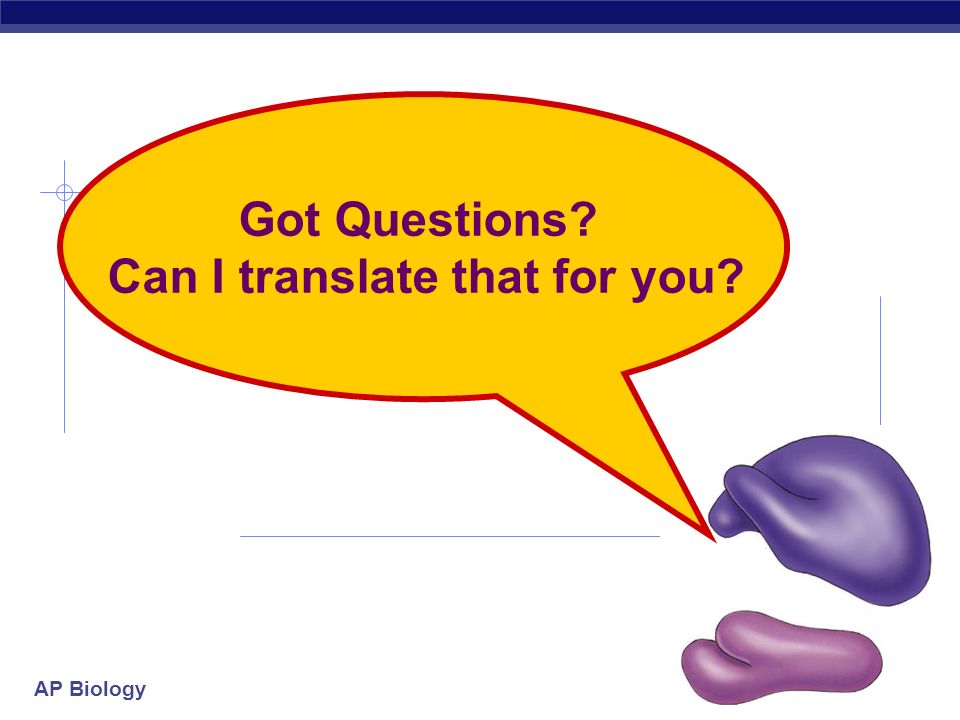 Got Questions?
Can I translate that for you?

AP Biology